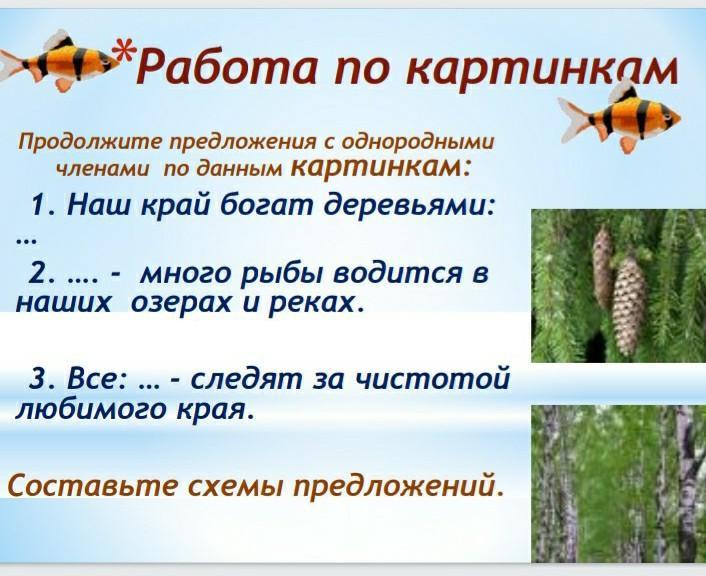 *Работа по картинкам

Продолжите предложения с однородными членами по данным картинкам:

1. Наш край богат деревьями: …

2. …. - много рыбы водится в наших озерах и реках.

3. Все: … - следят за чистотой любимого края.

Составьте схемы предложений.